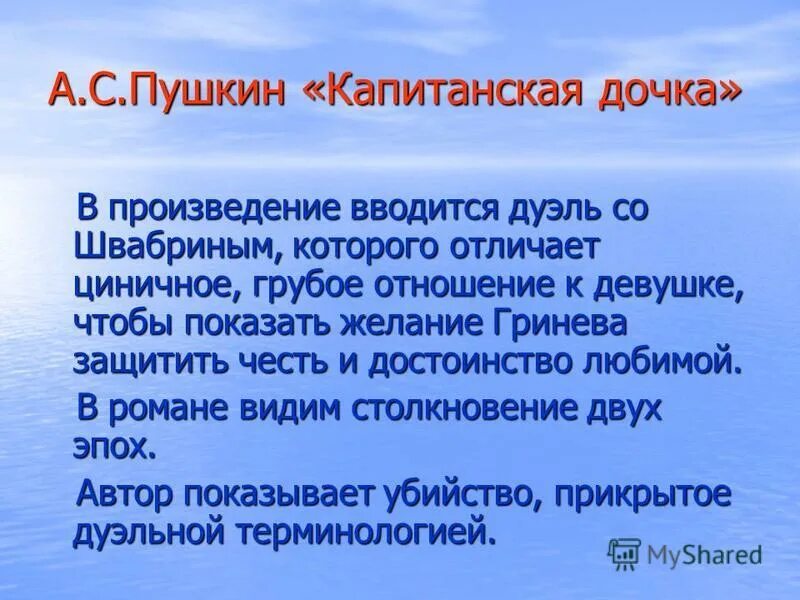 А.С.Пушкин «Капитанская дочка»

В произведение вводится дуэль со Швабриным, которого отличает циничное, грубое отношение к девушке, чтобы показать желание Гринева защитить честь и достоинство любимой.

В романе видим столкновение двух эпох.

Автор показывает убийство, прикрытое дуэльной терминологией.

MyShared